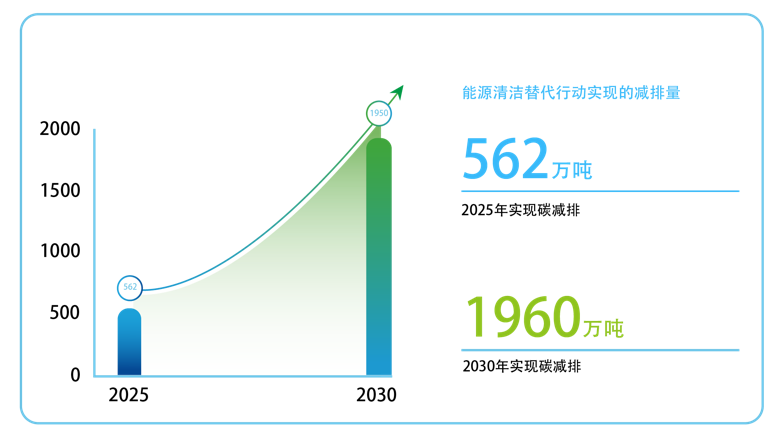 2000
1500
1000
500
0
562
1950
2025
2030

能源清洁替代行动实现的减排量

562万吨

2025年实现碳减排

1960万吨

2030年实现碳减排